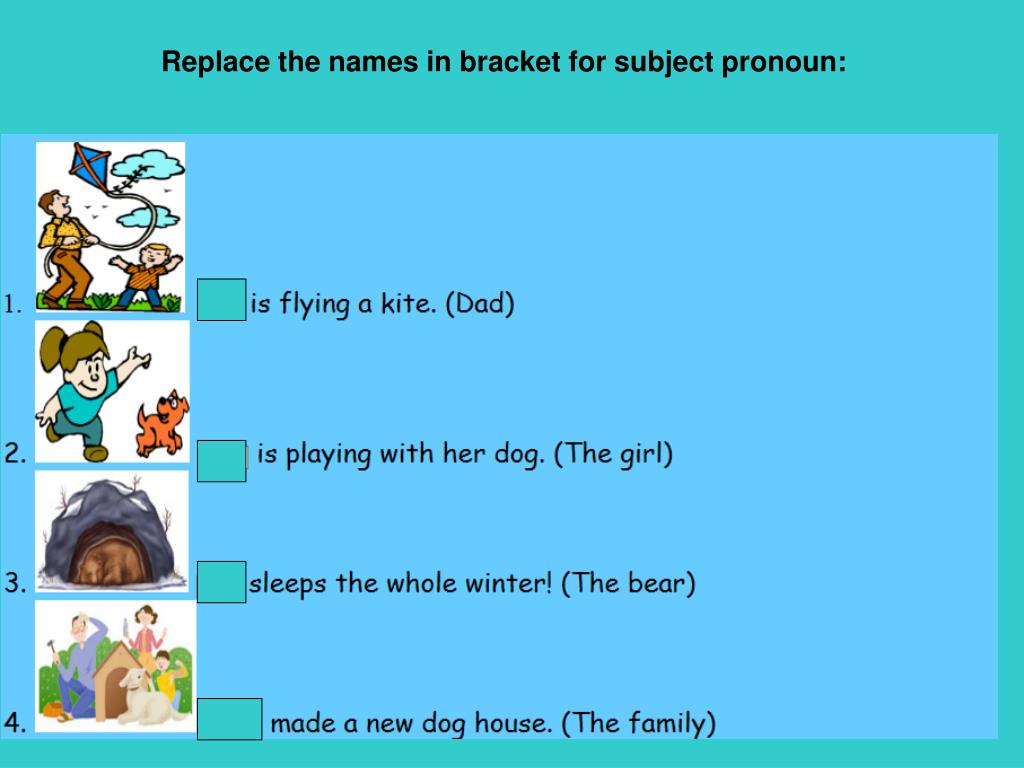 Replace the names in bracket for subject pronoun:

1. is flying a kite. (Dad)

2. is playing with her dog. (The girl)

3. sleeps the whole winter! (The bear)

4. made a new dog house. (The family)